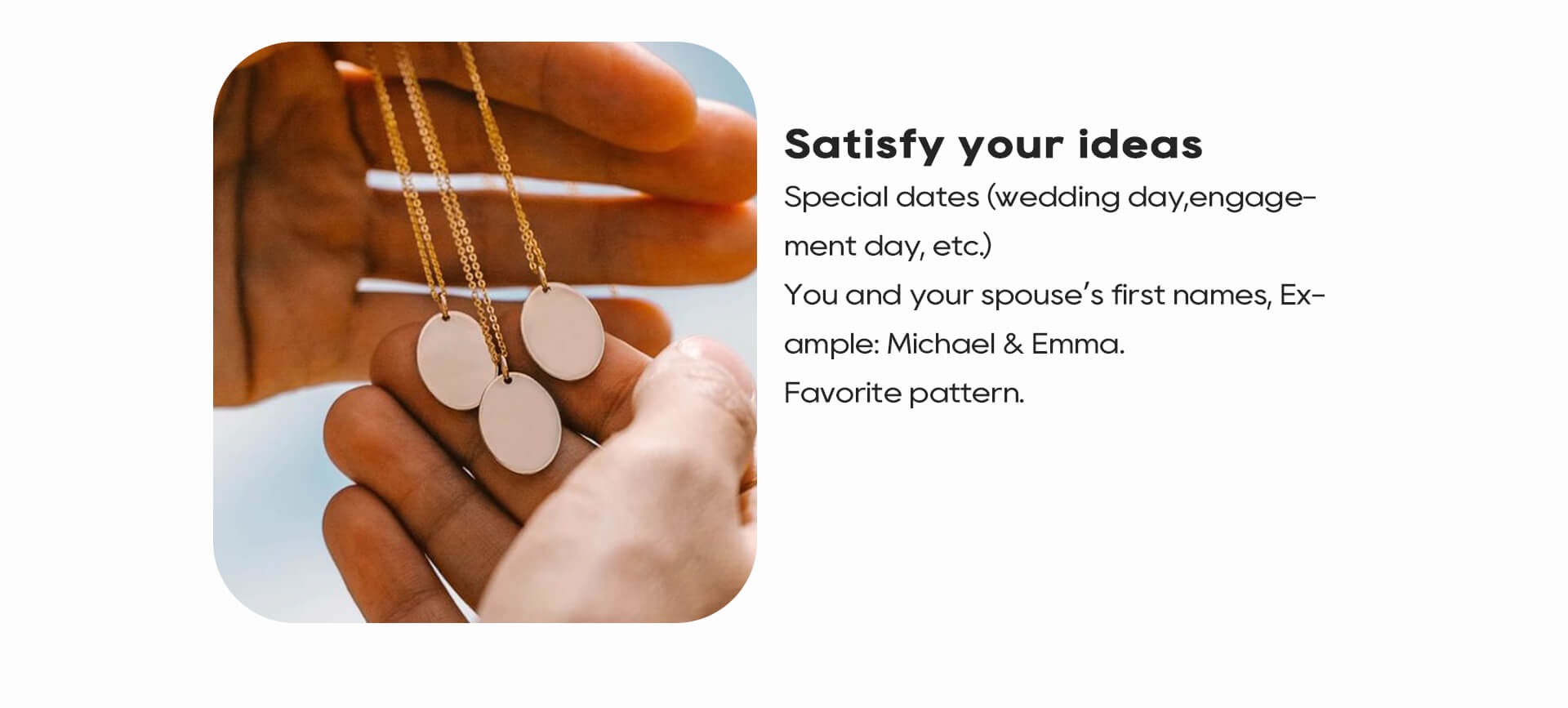 Satisfy your ideas

Special dates (wedding day,engagement day, etc.)

You and your spouse's first names, Example: Michael & Emma.

Favorite pattern.